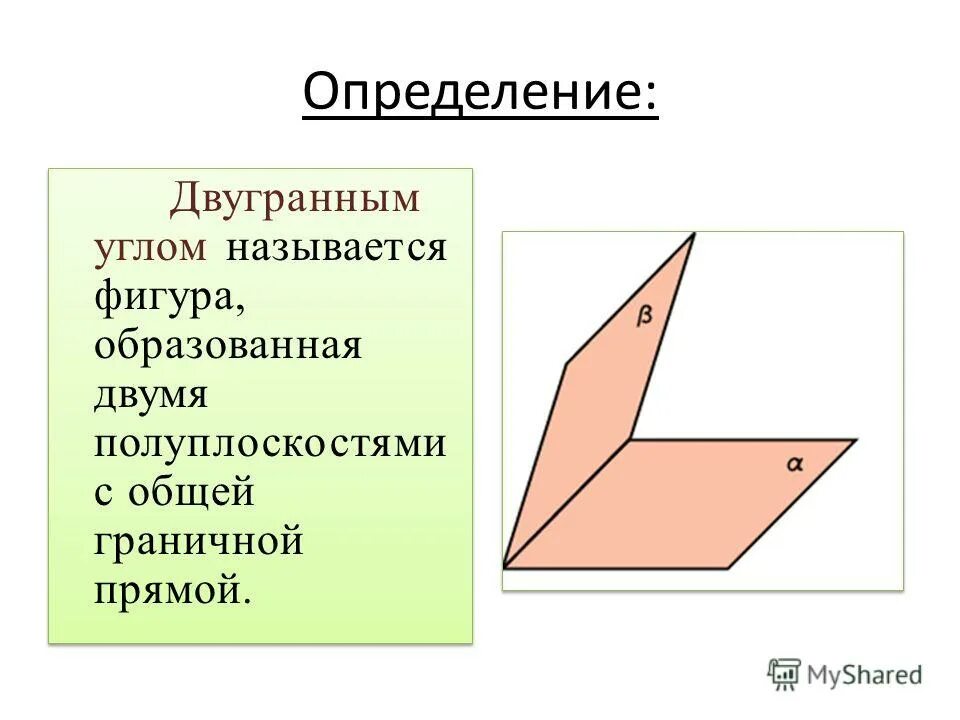 Определение:

Двугранным углом называется фигура, образованная двумя полуплоскостями с общей граничной прямой.

$\beta$

$\alpha$

MyShared